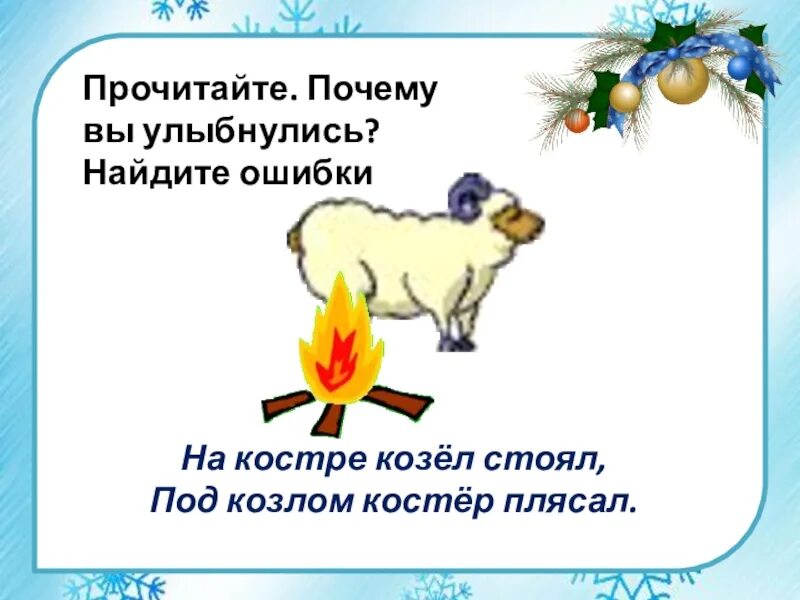 Прочитайте. Почему вы улыбнулись? Найдите ошибки

На костре козёл стоял,
Под козлом костёр плясал.